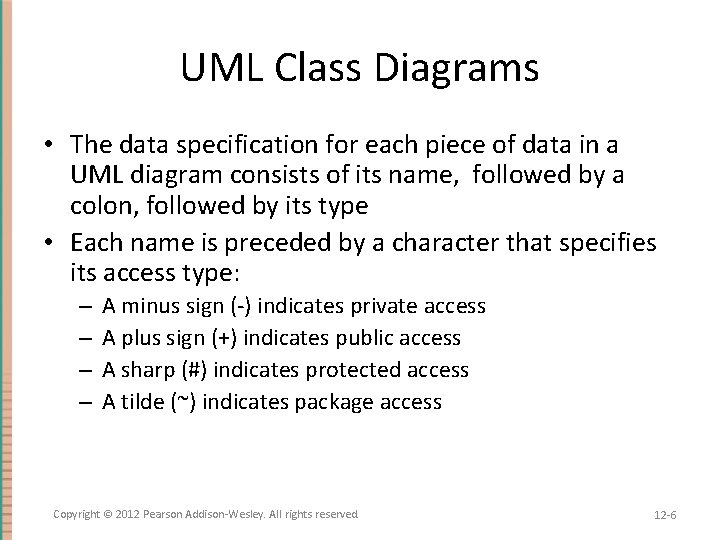 UML Class Diagrams

• The data specification for each piece of data in a UML diagram consists of its name, followed by a colon, followed by its type

• Each name is preceded by a character that specifies its access type:
– A minus sign (-) indicates private access
– A plus sign (+) indicates public access
– A sharp (#) indicates protected access
– A tilde (~) indicates package access

Copyright © 2012 Pearson Addison-Wesley. All rights reserved

12-6